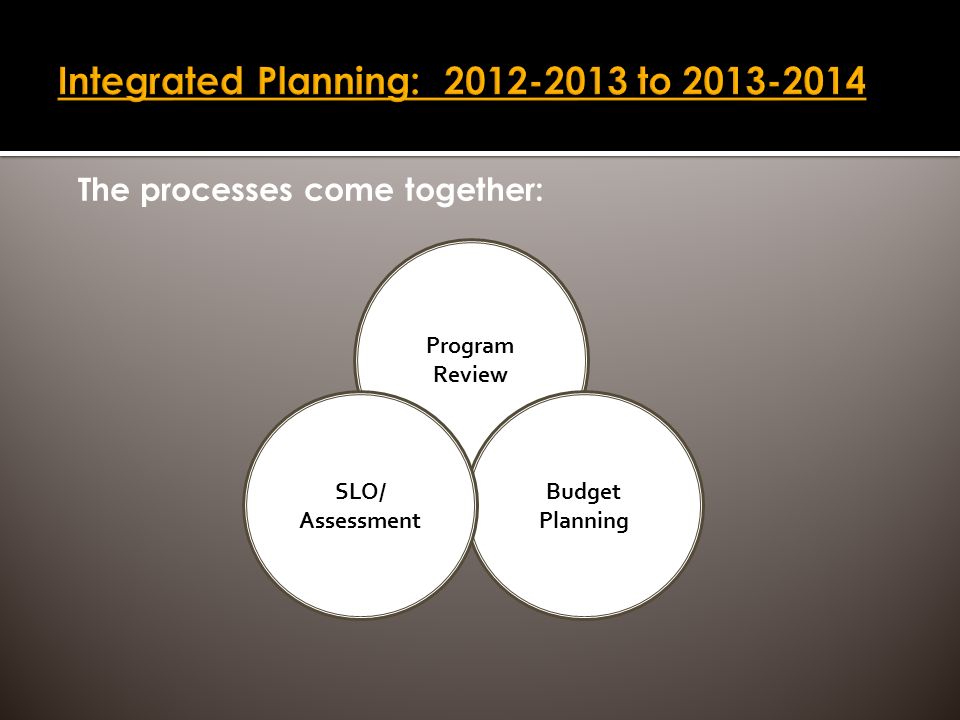 Integrated Planning:  2012-2013 to 2013-2014

The processes come together:

Program Review

SLO/ Assessment

Budget Planning